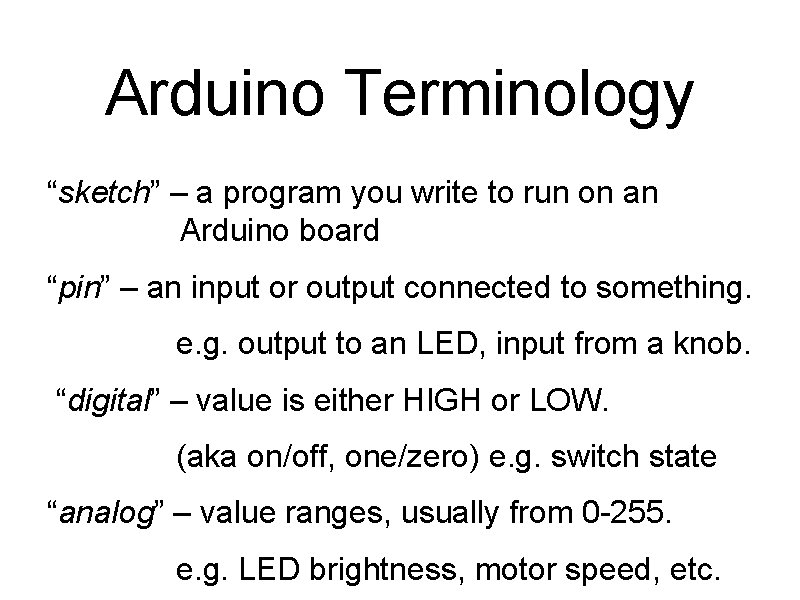 Arduino Terminology

“sketch” – a program you write to run on an Arduino board

“pin” – an input or output connected to something.

e.g. output to an LED, input from a knob.

“digital” – value is either HIGH or LOW.

(aka on/off, one/zero) e.g. switch state

“analog” – value ranges, usually from 0-255.

e.g. LED brightness, motor speed, etc.